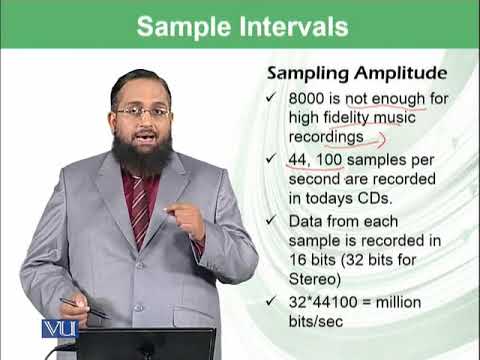 Sample Intervals

Sampling Amplitude

✓ 8000 is not enough for high fidelity music recordings

✓ 44, 100 samples per second are recorded in todays CDs.

✓ Data from each sample is recorded in 16 bits (32 bits for Stereo)

✓ 32*44100 = million bits/sec

VU